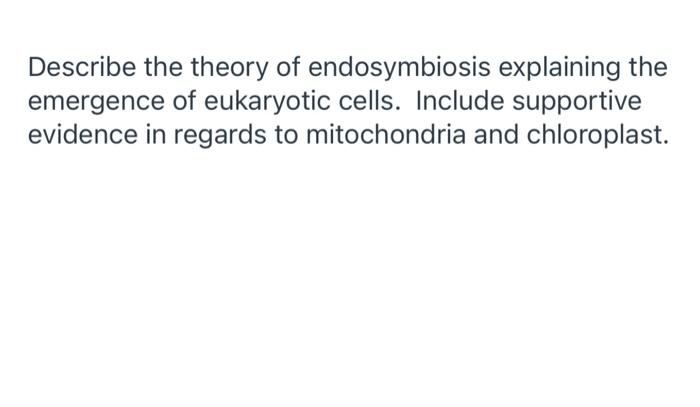 Describe the theory of endosymbiosis explaining the emergence of eukaryotic cells. Include supportive evidence in regards to mitochondria and chloroplast.